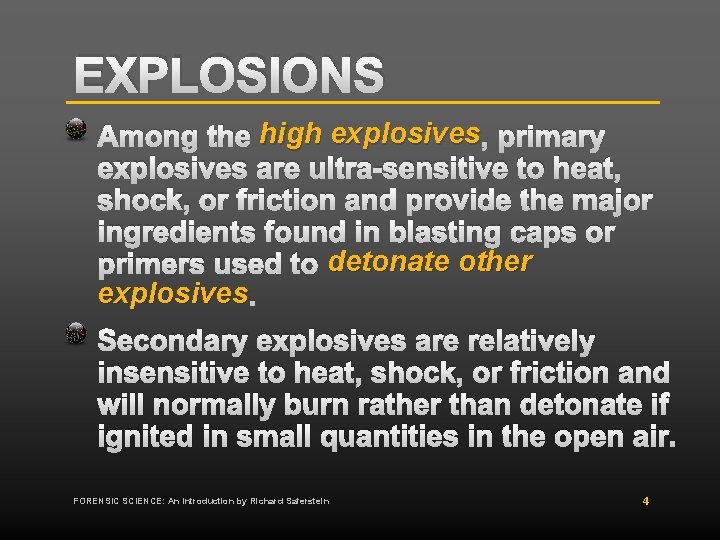 EXPLOSIONS

Among the high explosives, primary explosives are ultra-sensitive to heat, shock, or friction and provide the major ingredients found in blasting caps or primers used to detonate other explosives.

Secondary explosives are relatively insensitive to heat, shock, or friction and will normally burn rather than detonate if ignited in small quantities in the open air.

FORENSIC SCIENCE: An Introduction by Richard Saferstein

4